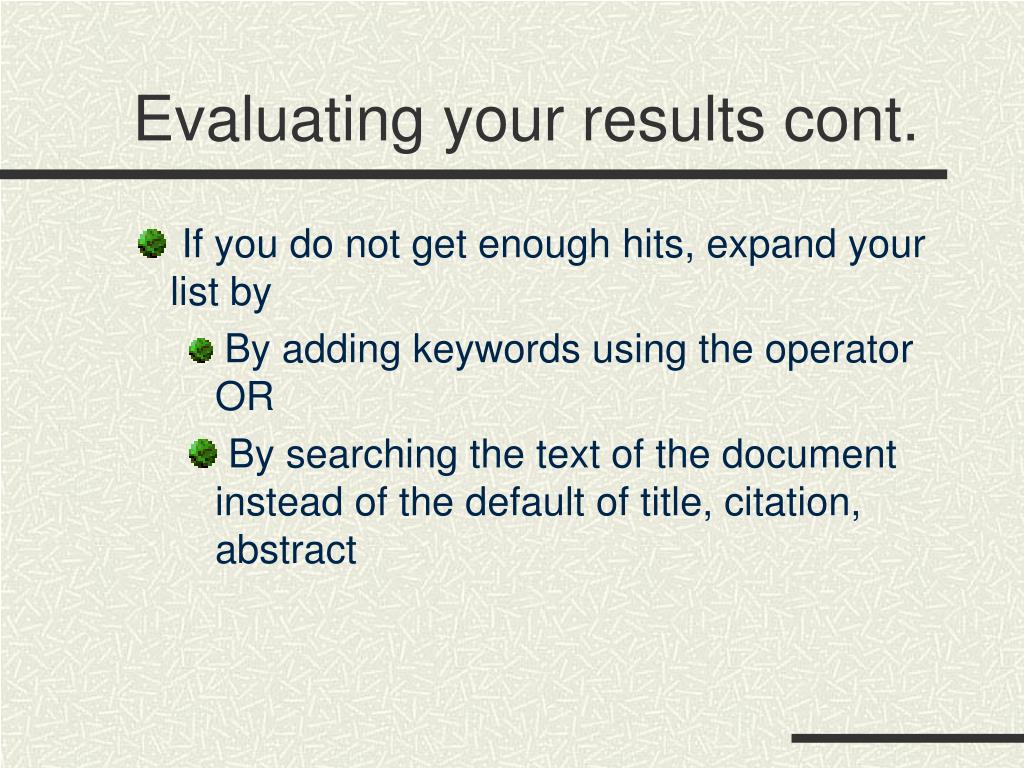 Evaluating your results cont.

If you do not get enough hits, expand your list by

By adding keywords using the operator OR

By searching the text of the document instead of the default of title, citation, abstract